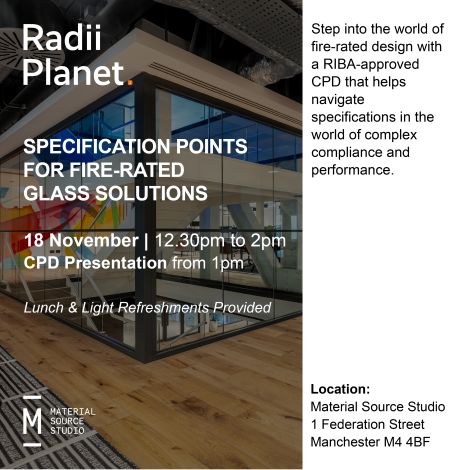 Radii Planet.

SPECIFICATION POINTS FOR FIRE-RATED GLASS SOLUTIONS

18 November | 12.30pm to 2pm
CPD Presentation from 1pm

Lunch & Light Refreshments Provided

M
MATERIAL SOURCE STUDIO

Step into the world of fire-rated design with a RIBA-approved CPD that helps navigate specifications in the world of complex compliance and performance.

Location:
Material Source Studio
1 Federation Street
Manchester M4 4BF